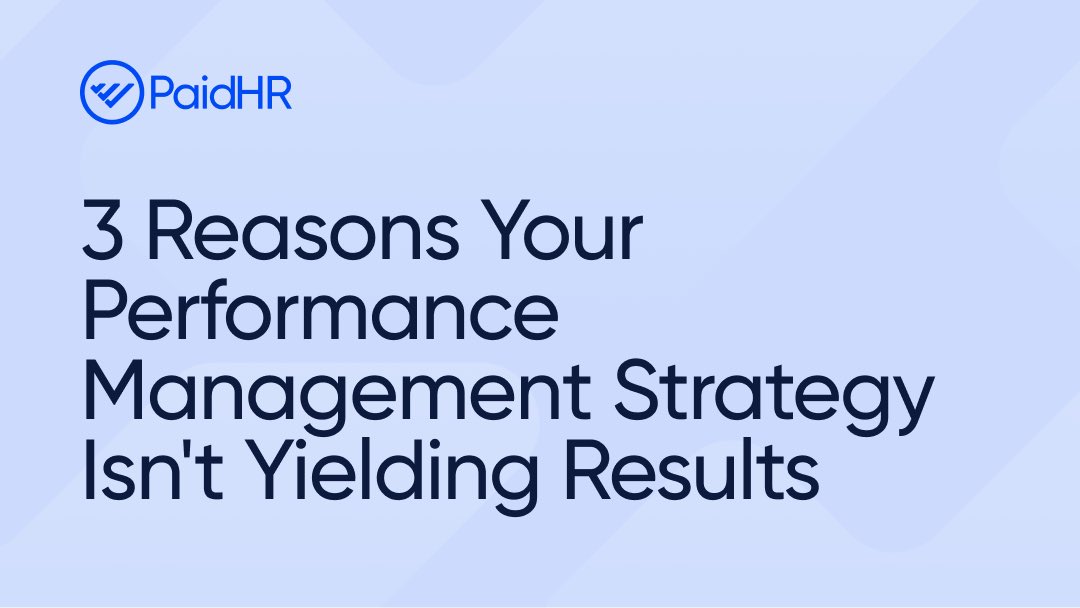 PaidHR

3 Reasons Your Performance Management Strategy Isn't Yielding Results